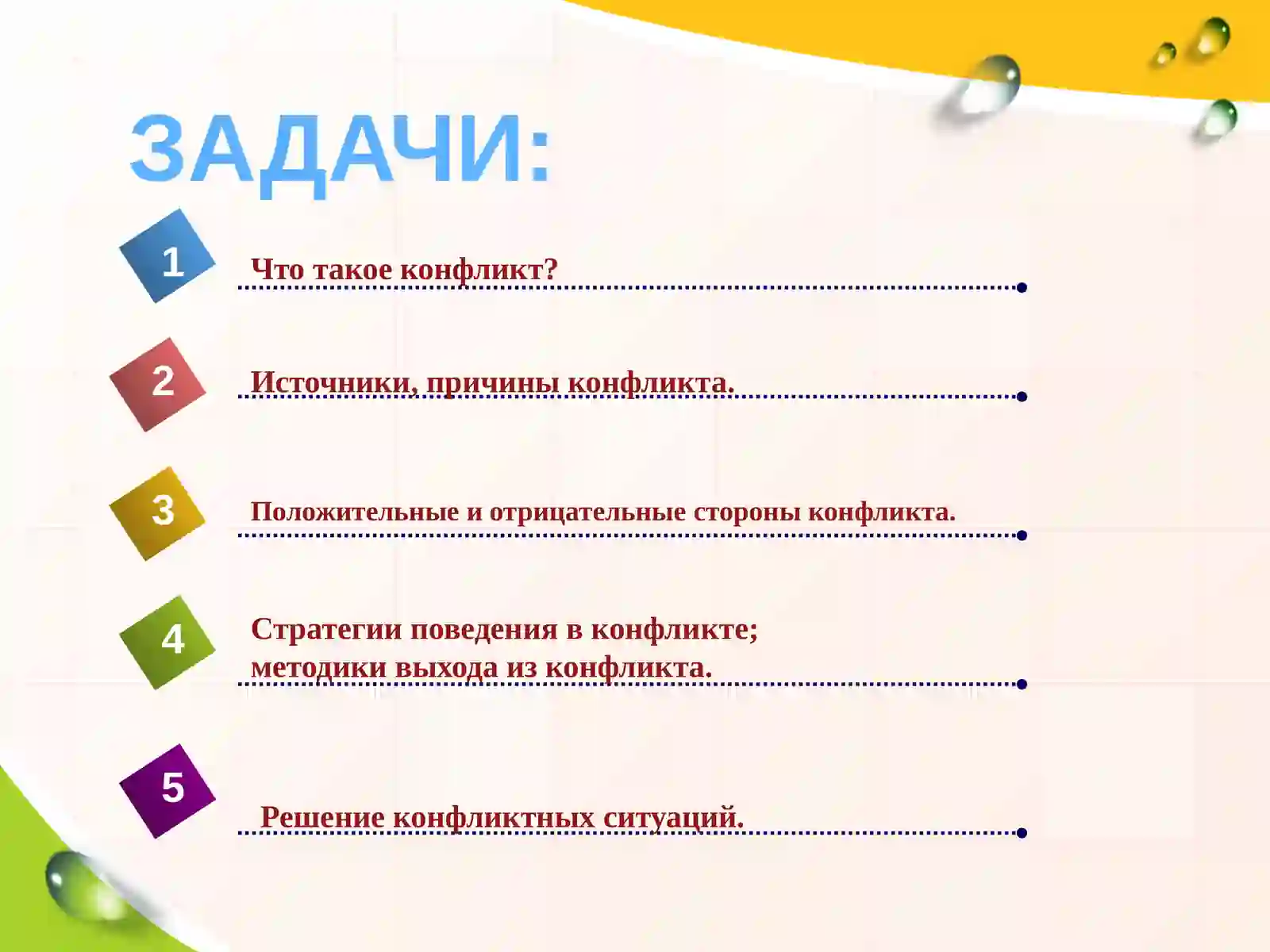 ЗАДАЧИ:

1 Что такое конфликт?

2 Источники, причины конфликта.

3 Положительные и отрицательные стороны конфликта.

4 Стратегии поведения в конфликте; методики выхода из конфликта.

5 Решение конфликтных ситуаций.